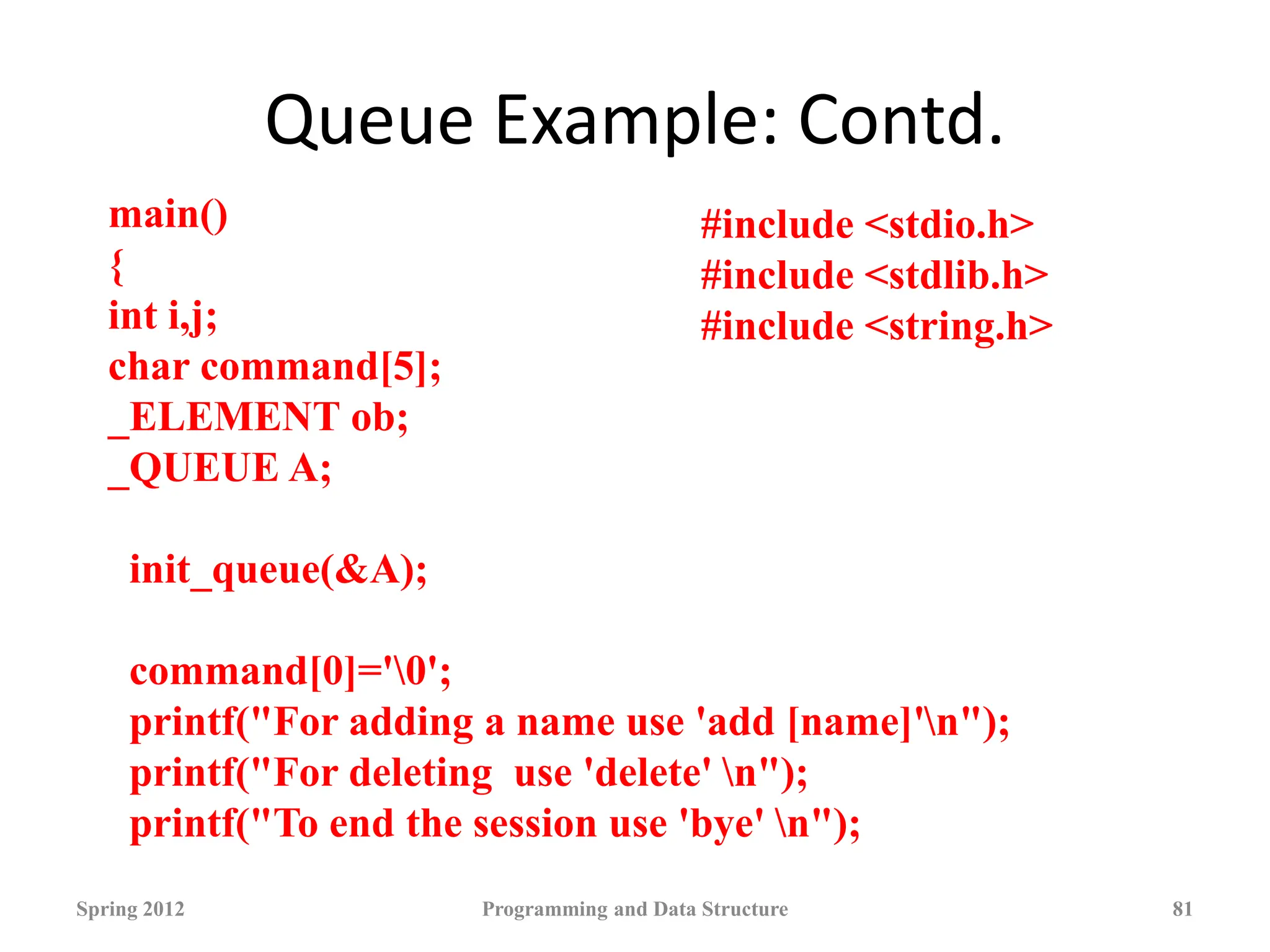 Queue Example: Contd.

main()
{
int i,j;
char command[5];
_ELEMENT ob;
_QUEUE A;

init_queue(&A);

command[0]='\0';
printf("For adding a name use 'add [name]'\n");
printf("For deleting use 'delete' \n");
printf("To end the session use 'bye' \n");

#include <stdio.h>
#include <stdlib.h>
#include <string.h>

Spring 2012

Programming and Data Structure

81